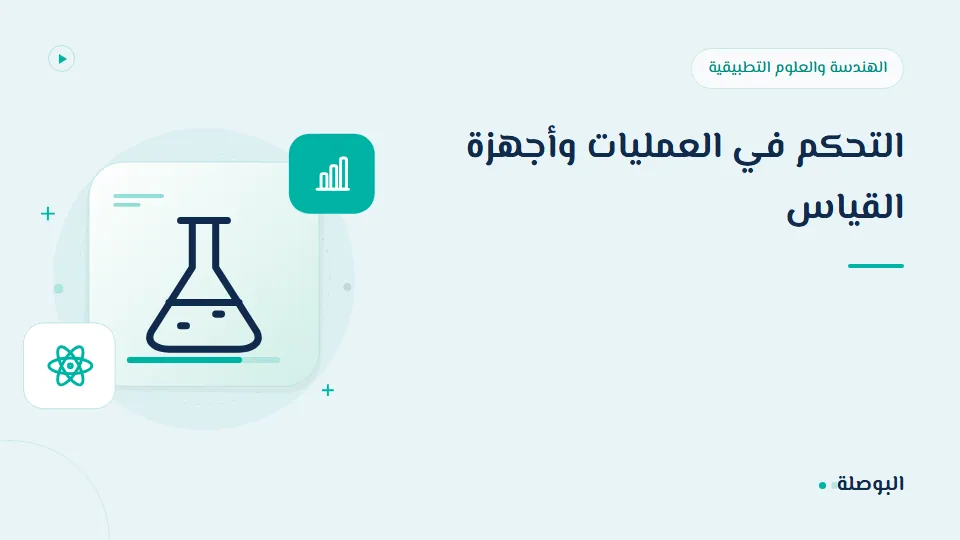 الهندسة والعلوم التطبيقية

التحكم في العمليات وأجهزة القياس

البوصلة